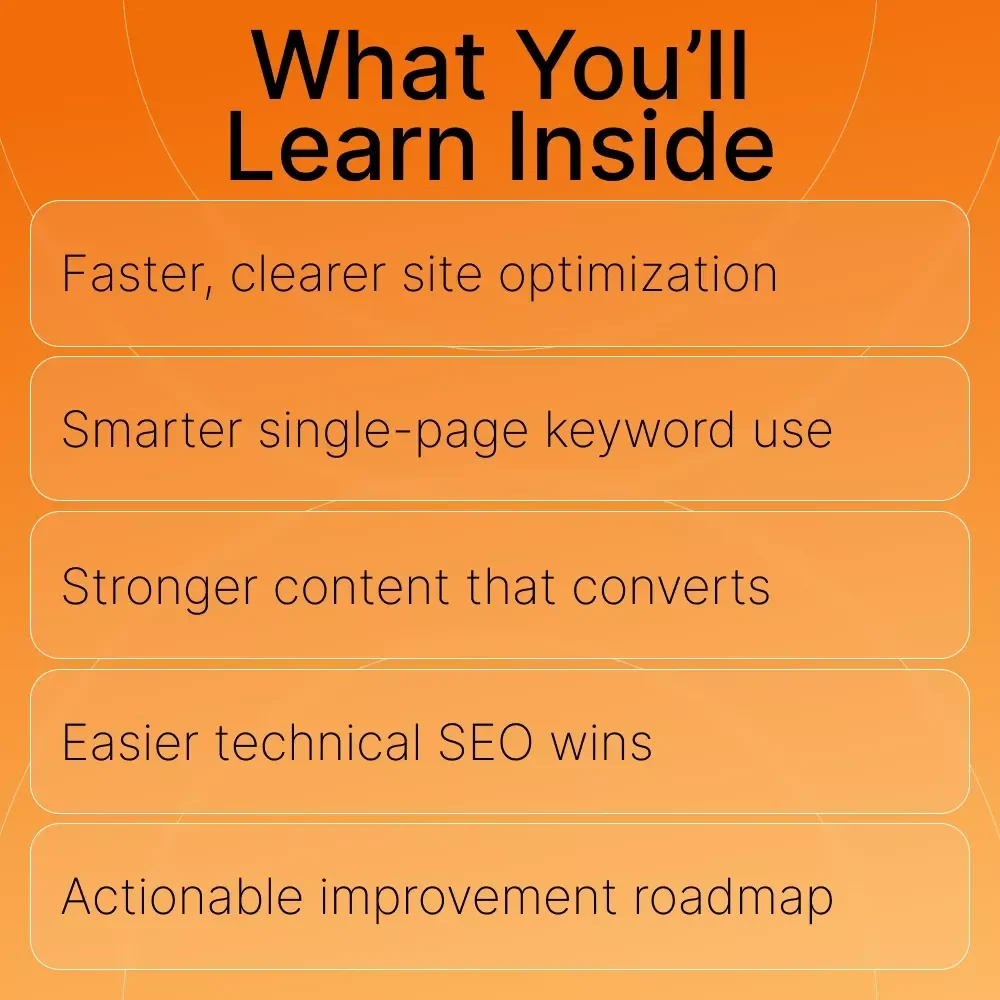 What You’ll Learn Inside

Faster, clearer site optimization

Smarter single-page keyword use

Stronger content that converts

Easier technical SEO wins

Actionable improvement roadmap